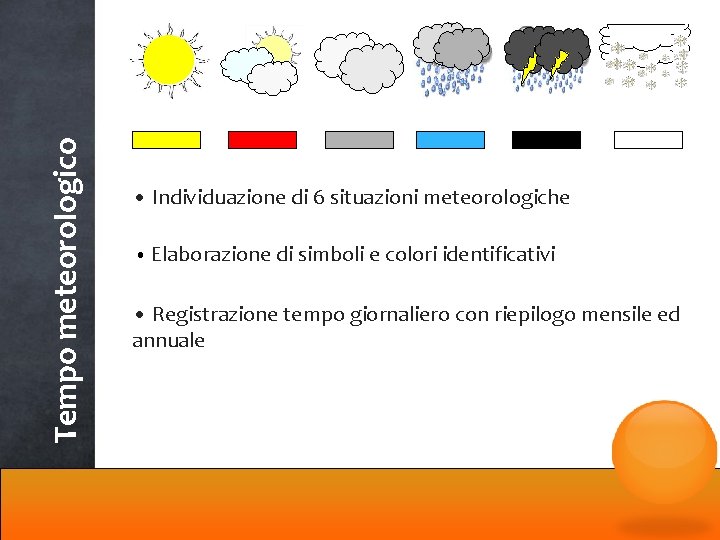 Tempo meteorologico

• Individuazione di 6 situazioni meteorologiche

• Elaborazione di simboli e colori identificativi

• Registrazione tempo giornaliero con riepilogo mensile ed annuale